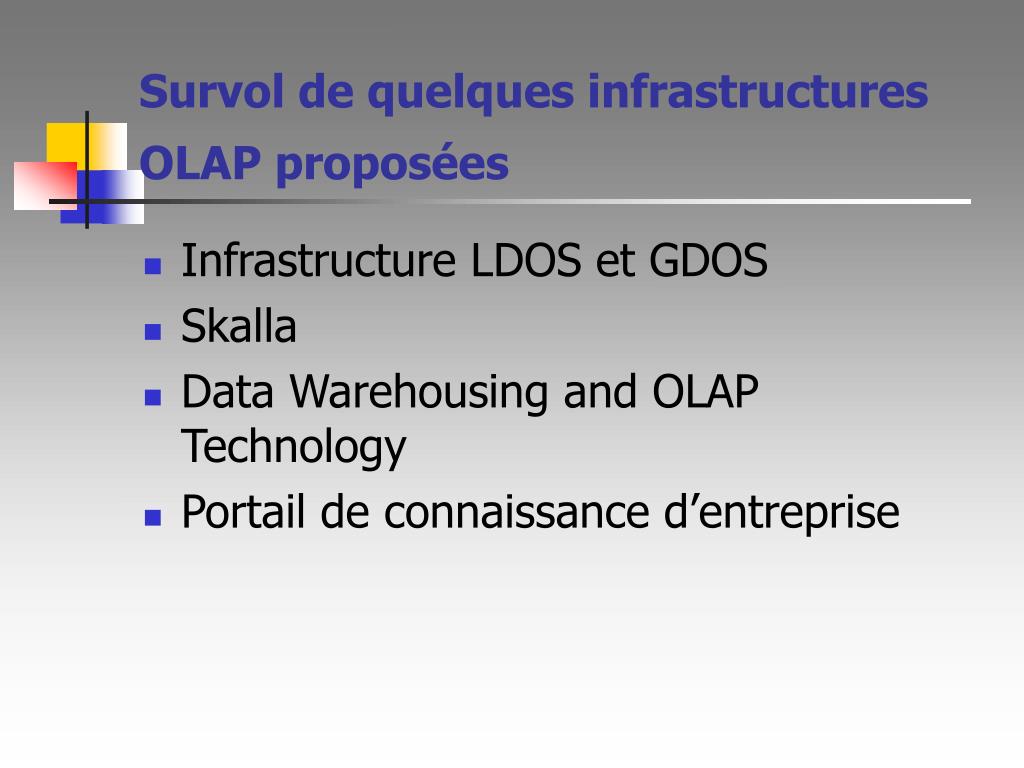 Survol de quelques infrastructures OLAP proposées

- Infrastructure LDOS et GDOS
- Skalla
- Data Warehousing and OLAP Technology
- Portail de connaissance d’entreprise